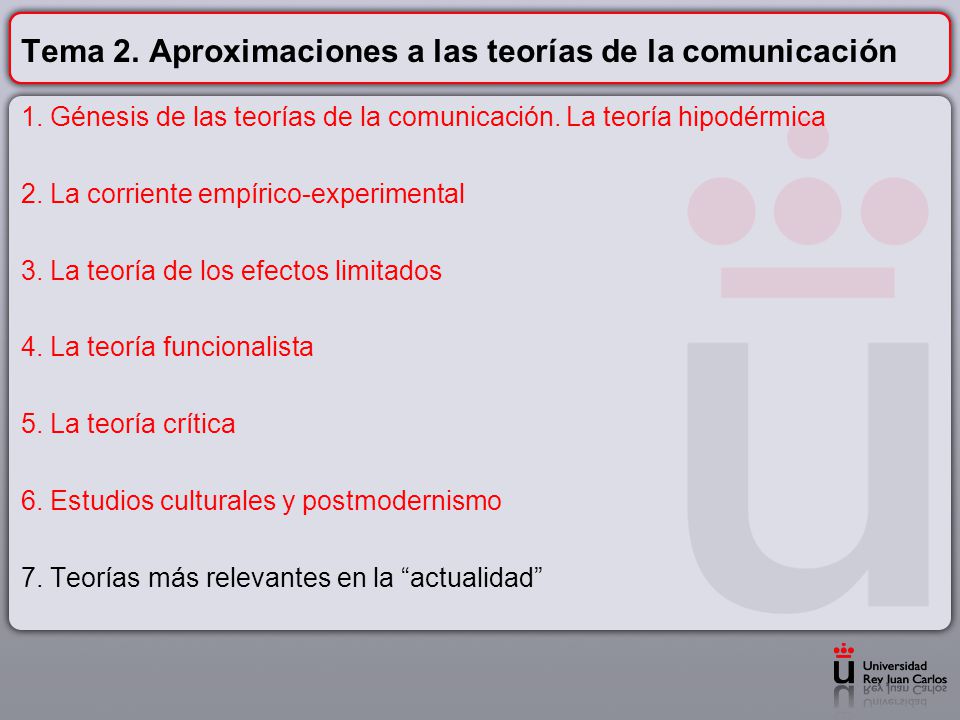 Tema 2. Aproximaciones a las teorías de la comunicación

1. Génesis de las teorías de la comunicación. La teoría hipodérmica

2. La corriente empírico-experimental

3. La teoría de los efectos limitados

4. La teoría funcionalista

5. La teoría crítica

6. Estudios culturales y postmodernismo

7. Teorías más relevantes en la “actualidad”

Universidad Rey Juan Carlos